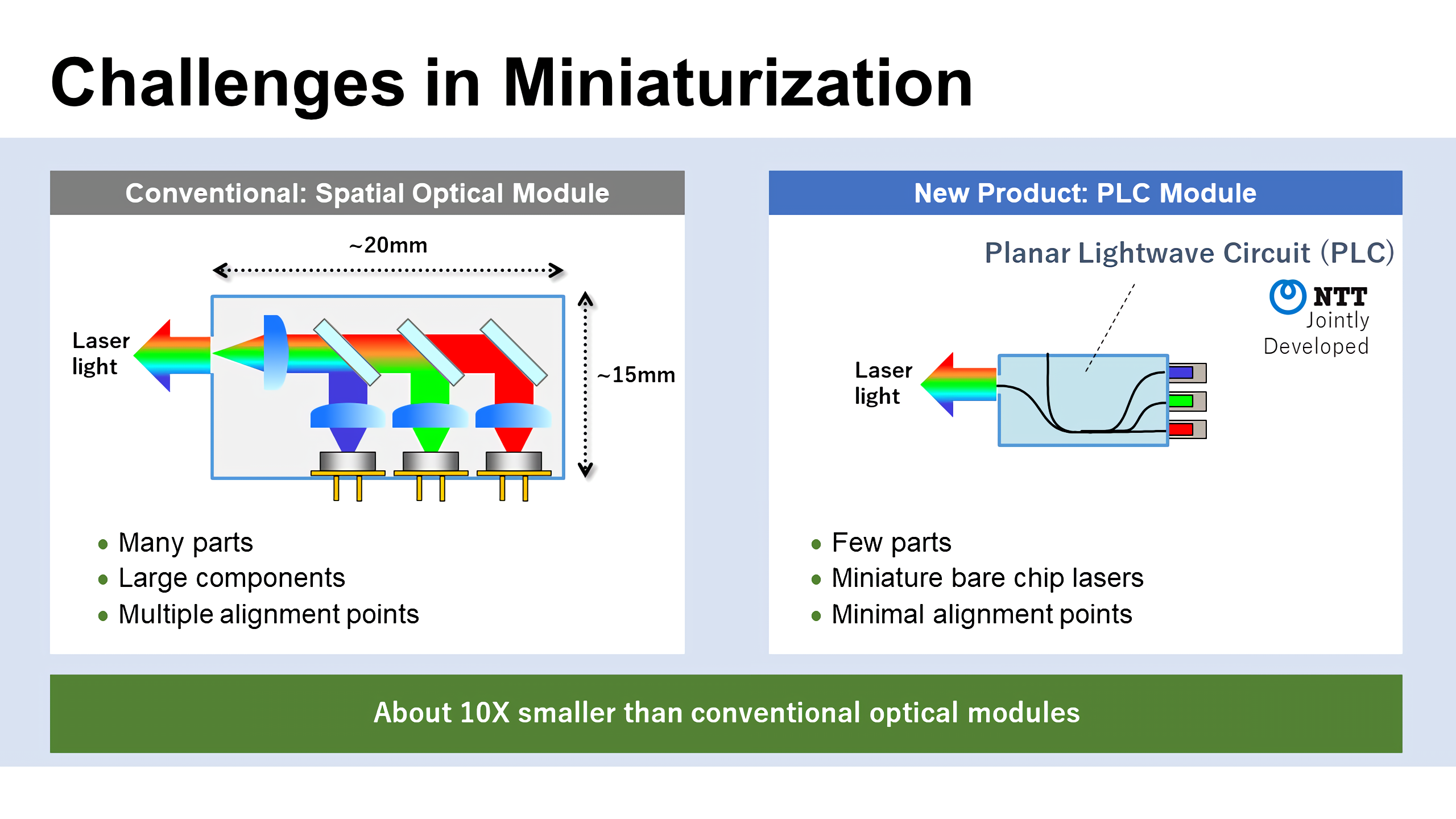 Challenges in Miniaturization

Conventional: Spatial Optical Module

~20mm

Laser light

~15mm

• Many parts
• Large components
• Multiple alignment points

New Product: PLC Module

Planar Lightwave Circuit (PLC)

NTT
Jointly Developed

Laser light

• Few parts
• Miniature bare chip lasers
• Minimal alignment points

About 10X smaller than conventional optical modules